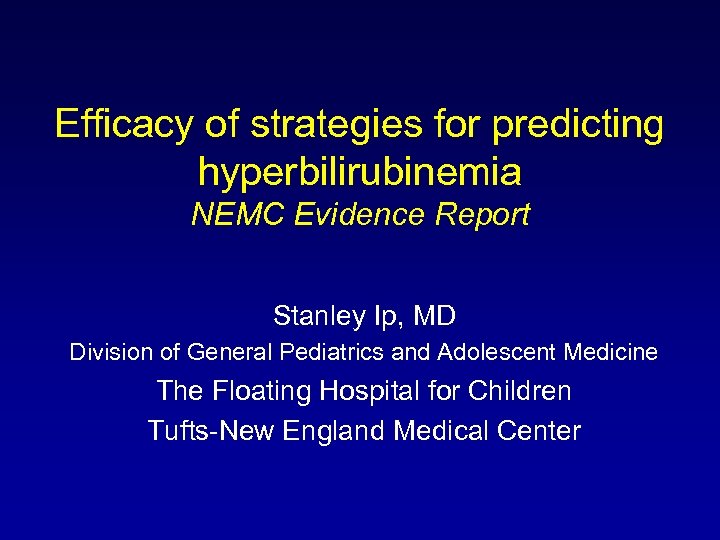 Efficacy of strategies for predicting hyperbilirubinemia
NEMC Evidence Report

Stanley Ip, MD
Division of General Pediatrics and Adolescent Medicine
The Floating Hospital for Children
Tufts-New England Medical Center